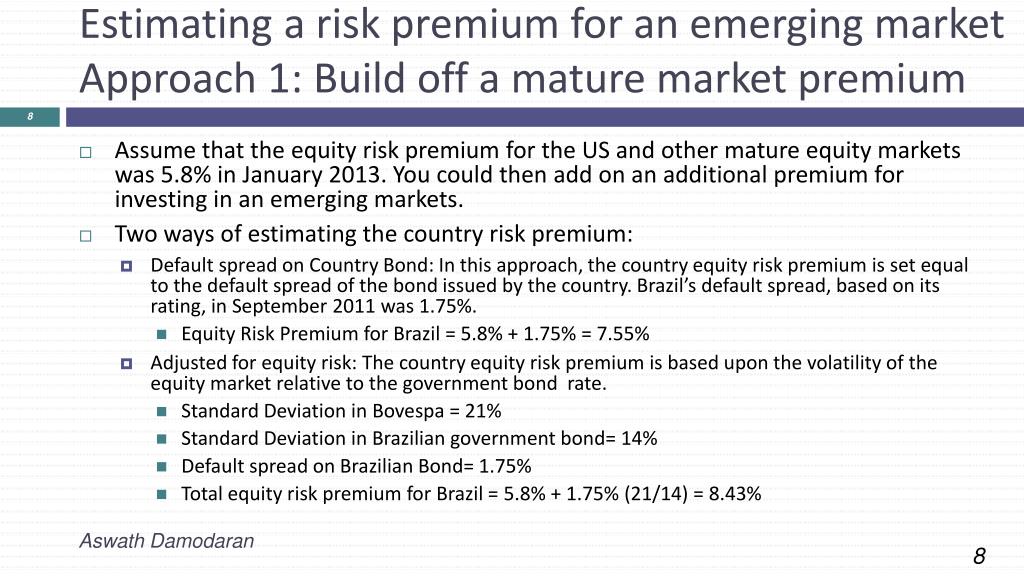 Estimating a risk premium for an emerging market
Approach 1: Build off a mature market premium

8

Assume that the equity risk premium for the US and other mature equity markets was 5.8% in January 2013. You could then add on an additional premium for investing in an emerging markets.

Two ways of estimating the country risk premium:

Default spread on Country Bond: In this approach, the country equity risk premium is set equal to the default spread of the bond issued by the country. Brazil's default spread, based on its rating, in September 2011 was 1.75%.

Equity Risk Premium for Brazil = 5.8% + 1.75% = 7.55%

Adjusted for equity risk: The country equity risk premium is based upon the volatility of the equity market relative to the government bond rate.

Standard Deviation in Bovespa = 21%

Standard Deviation in Brazilian government bond= 14%

Default spread on Brazilian Bond= 1.75%

Total equity risk premium for Brazil = 5.8% + 1.75% (21/14) = 8.43%

Aswath Damodaran

8